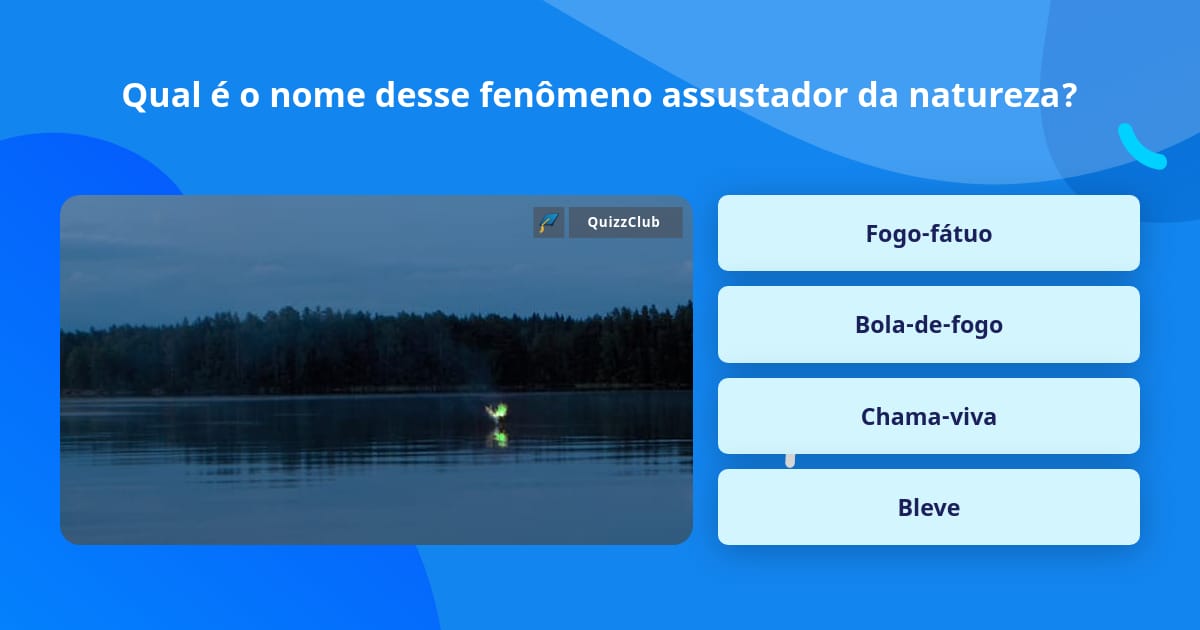 Qual é o nome desse fenômeno assustador da natureza?

QuizzClub

Fogo-fátuo

Bola-de-fogo

Chama-viva

Bleve